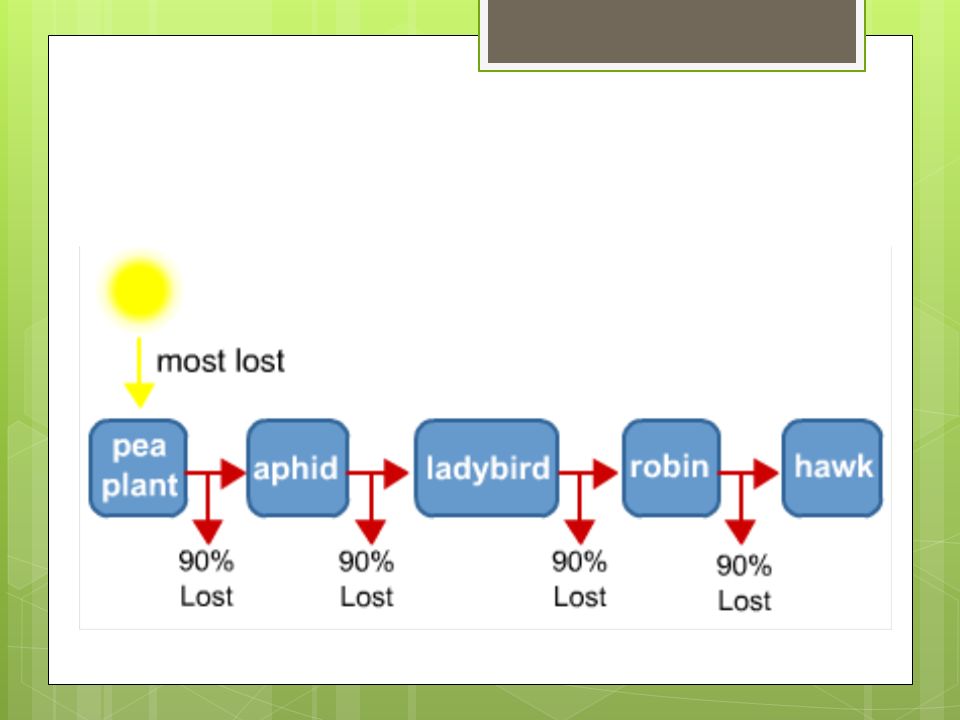 most lost

pea plant

aphid

ladybird

robin

hawk

90% Lost

90% Lost

90% Lost

90% Lost